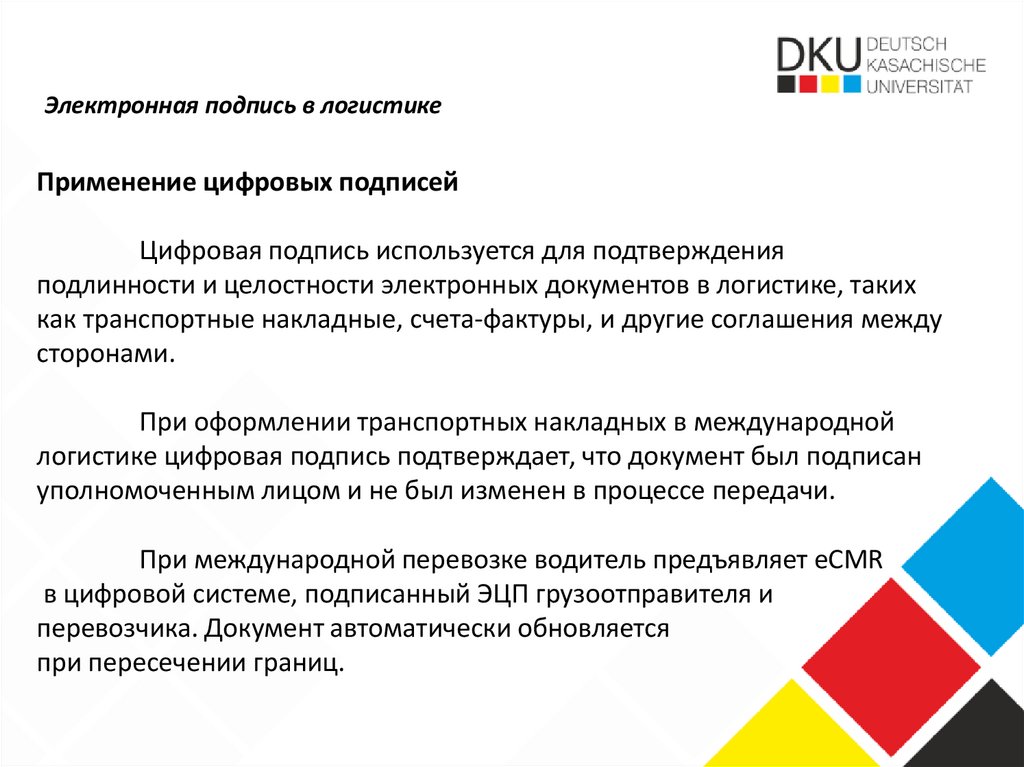 DKU DEUTSCH KASACHISCHE UNIVERSITÄT

Электронная подпись в логистике

Применение цифровых подписей

Цифровая подпись используется для подтверждения подлинности и целостности электронных документов в логистике, таких как транспортные накладные, счета-фактуры, и другие соглашения между сторонами.

При оформлении транспортных накладных в международной логистике цифровая подпись подтверждает, что документ был подписан уполномоченным лицом и не был изменен в процессе передачи.

При международной перевозке водитель предъявляет eCMR в цифровой системе, подписанный ЭЦП грузоотправителя и перевозчика. Документ автоматически обновляется при пересечении границ.